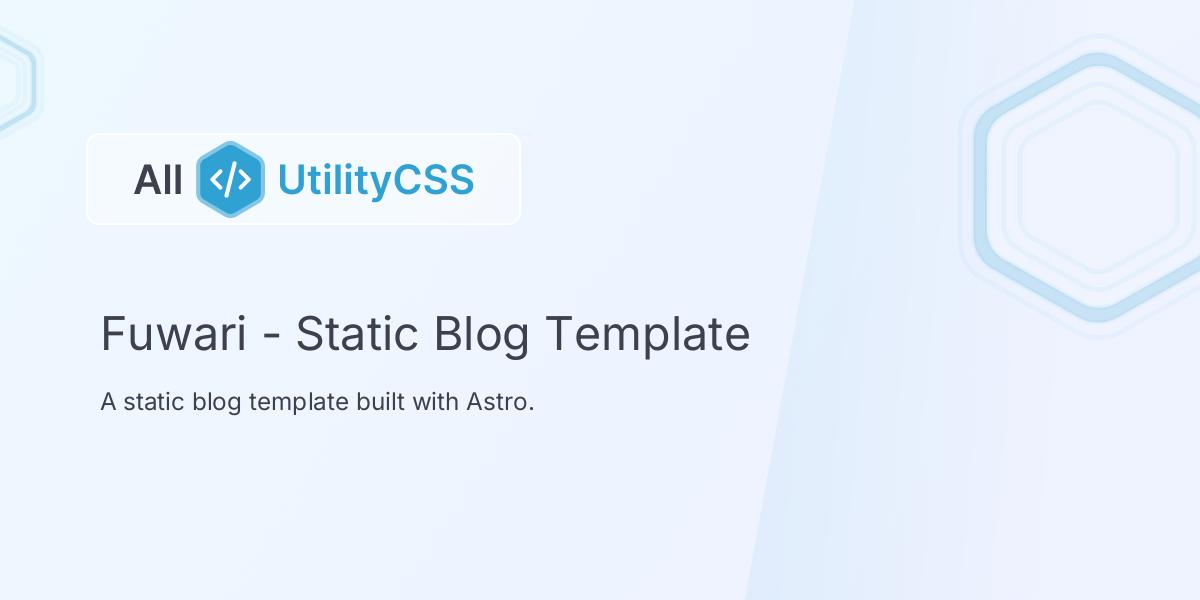 All </> UtilityCSS

Fuwari - Static Blog Template

A static blog template built with Astro.